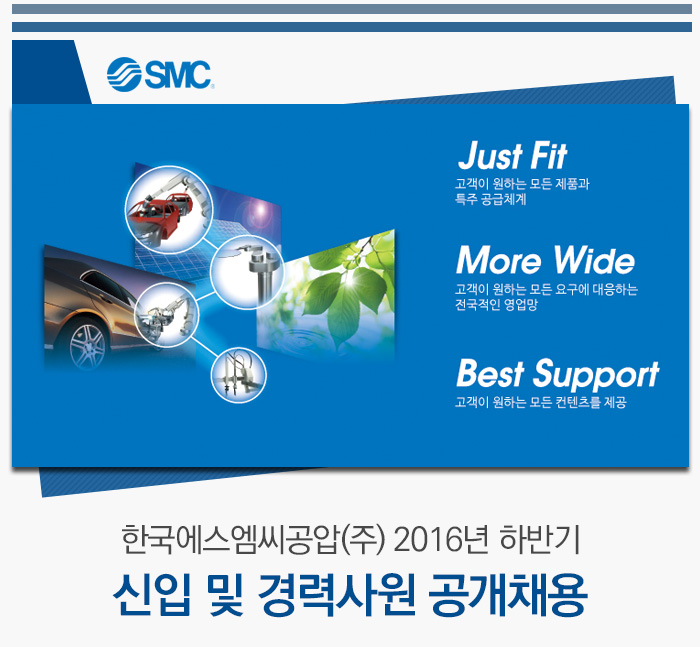 SMC

Just Fit
고객이 원하는 모든 제품과 특주 공급체계

More Wide
고객이 원하는 모든 요구에 대응하는 전국적인 영업망

Best Support
고객이 원하는 모든 컨텐츠를 제공

한국에스엠씨공압(주) 2016년 하반기
신입 및 경력사원 공개채용